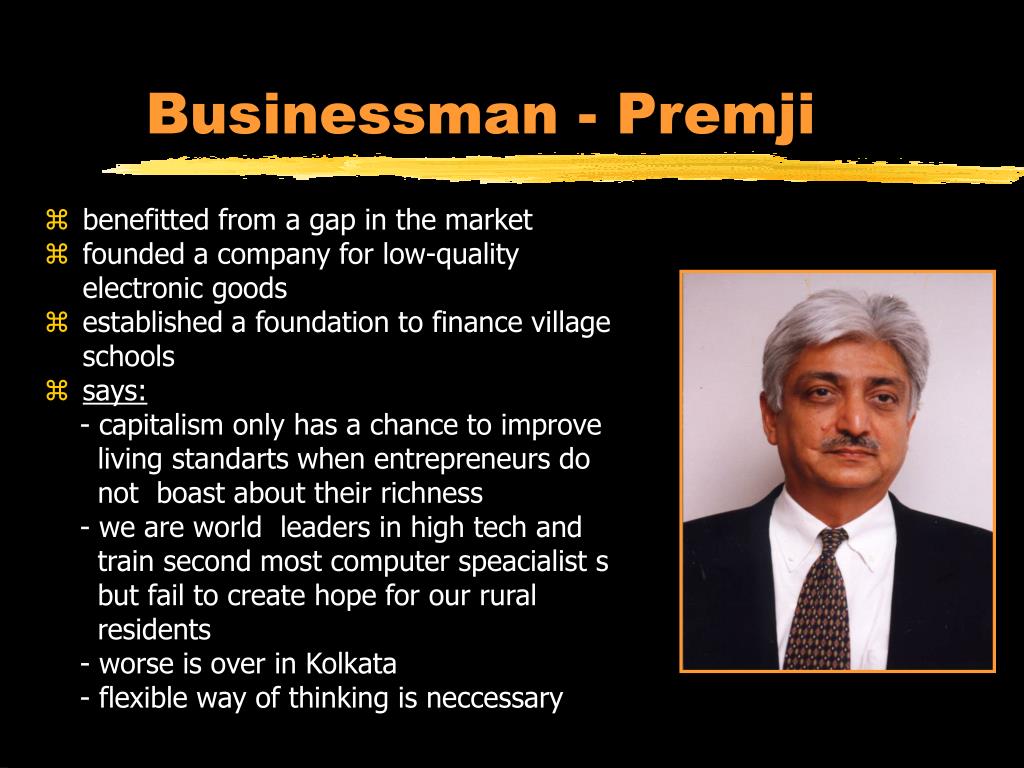 Businessman - Premji

⌘ benefitted from a gap in the market
⌘ founded a company for low-quality electronic goods
⌘ established a foundation to finance village schools
⌘ says:
- capitalism only has a chance to improve living standarts when entrepreneurs do not boast about their richness
- we are world leaders in high tech and train second most computer speacialist s but fail to create hope for our rural residents
- worse is over in Kolkata
- flexible way of thinking is neccessary